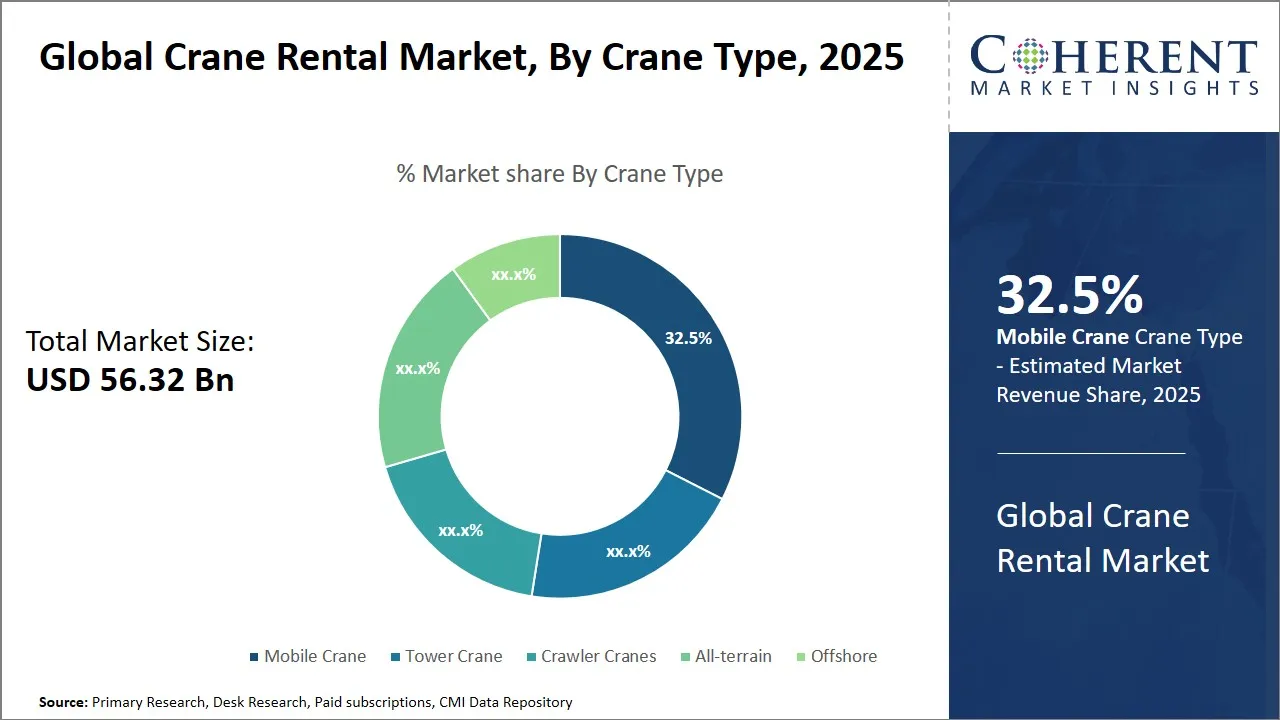 Global Crane Rental Market, By Crane Type, 2025

COHERENT
MARKET INSIGHTS

% Market share By Crane Type

Total Market Size:
USD 56.32 Bn

32.5%
xx.x%
xx.x%
xx.x%
xx.x%

Mobile Crane Tower Crane Crawler Cranes All-terrain Offshore

32.5%
Mobile Crane Crane Type - Estimated Market Revenue Share, 2025

Global Crane Rental Market

Source: Primary Research, Desk Research, Paid subscriptions, CMI Data Repository